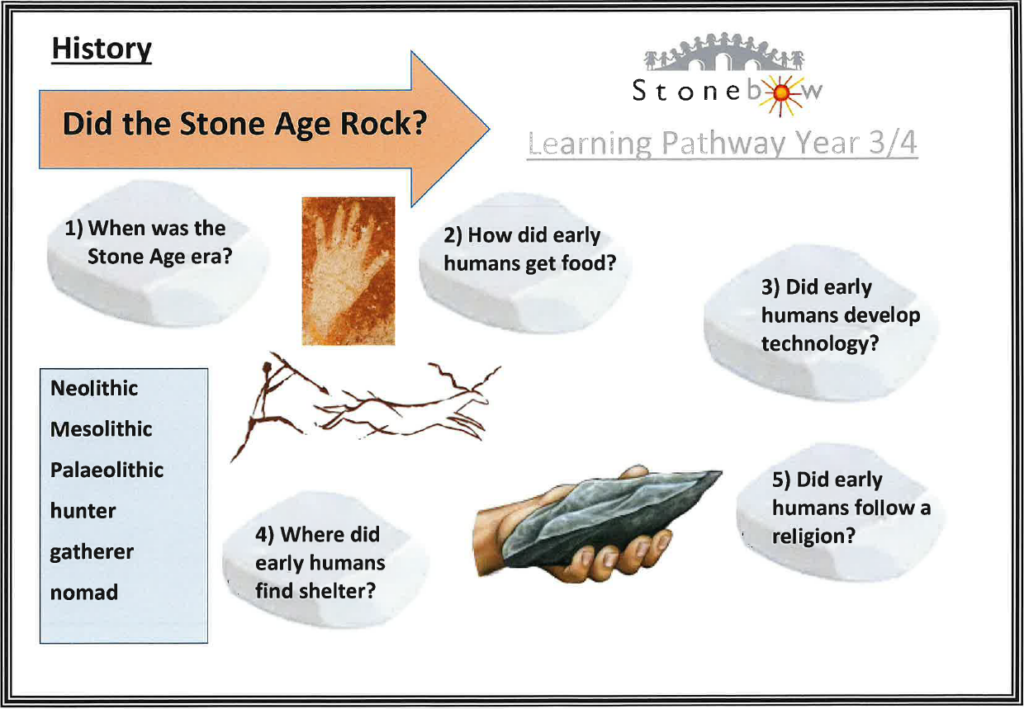 History

Did the Stone Age Rock?

Stonebow

Learning Pathway Year 3/4

1) When was the Stone Age era?

2) How did early humans get food?

3) Did early humans develop technology?

Neolithic
Mesolithic
Palaeolithic
hunter
gatherer
nomad

4) Where did early humans find shelter?

5) Did early humans follow a religion?